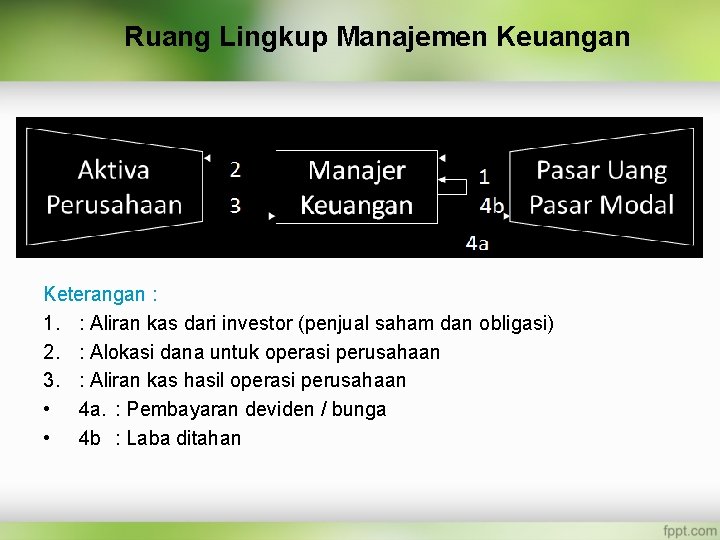 Ruang Lingkup Manajemen Keuangan

Aktiva Perusahaan

2

3

Manajer Keuangan

1

4b

4a

Pasar Uang Pasar Modal

Keterangan :

1. : Aliran kas dari investor (penjual saham dan obligasi)

2. : Alokasi dana untuk operasi perusahaan

3. : Aliran kas hasil operasi perusahaan

• 4a. : Pembayaran deviden / bunga

• 4b : Laba ditahan

fppt.com